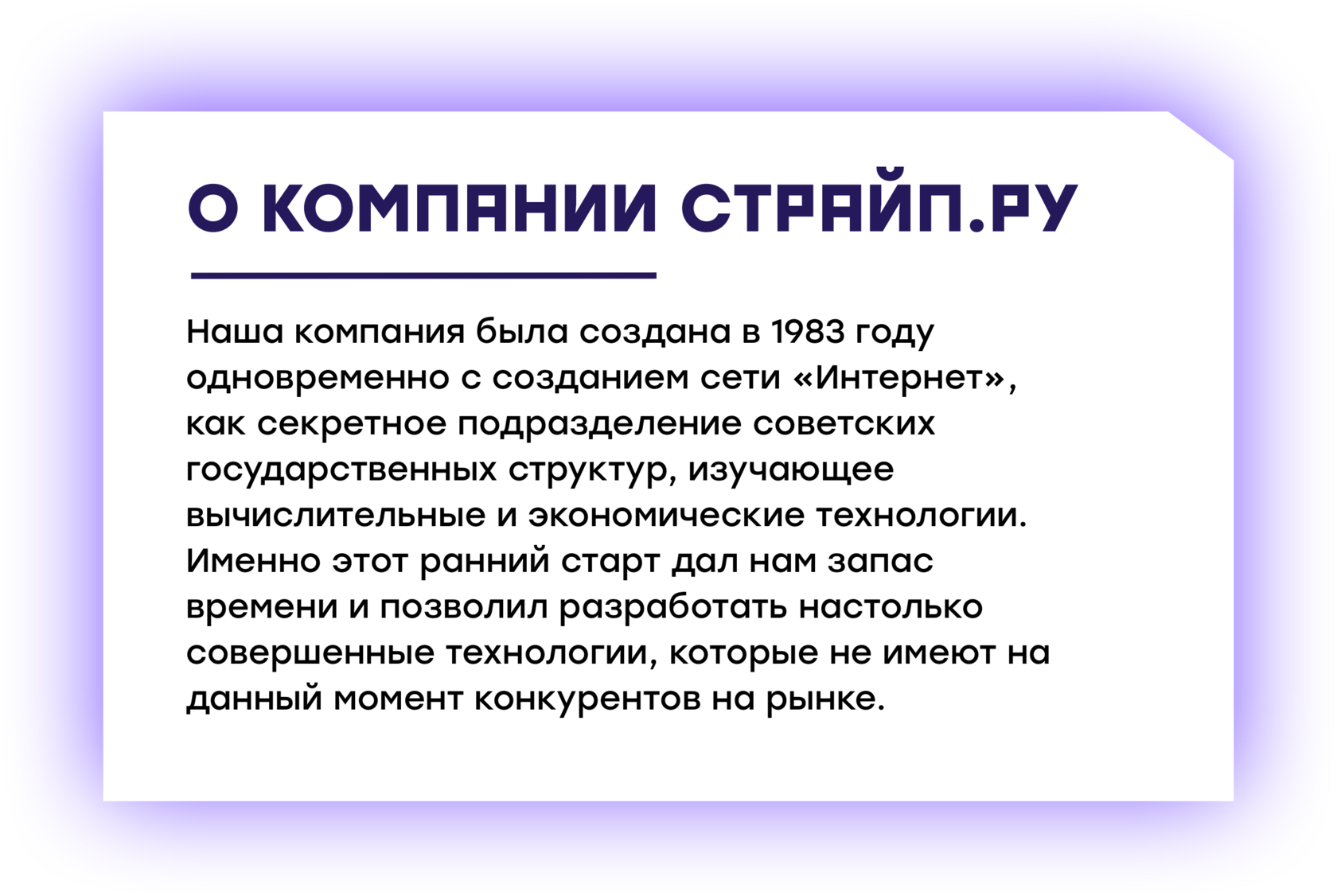 О КОМПАНИИ СТРАЙП.РУ

Наша компания была создана в 1983 году одновременно с созданием сети «Интернет», как секретное подразделение советских государственных структур, изучающее вычислительные и экономические технологии. Именно этот ранний старт дал нам запас времени и позволил разработать настолько совершенные технологии, которые не имеют на данный момент конкурентов на рынке.